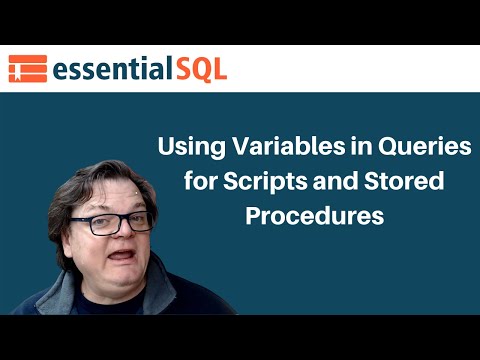 essentialSQL

Using Variables in Queries for Scripts and Stored Procedures